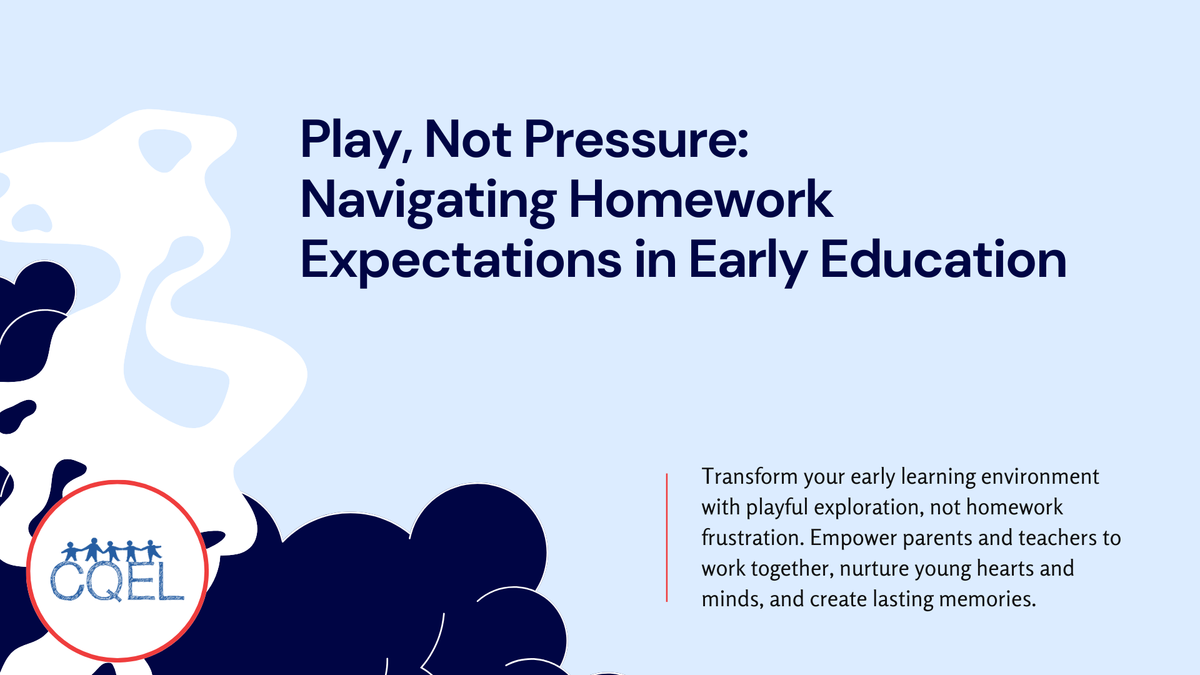 Play, Not Pressure: Navigating Homework Expectations in Early Education

Transform your early learning environment with playful exploration, not homework frustration. Empower parents and teachers to work together, nurture young hearts and minds, and create lasting memories.

CQEL